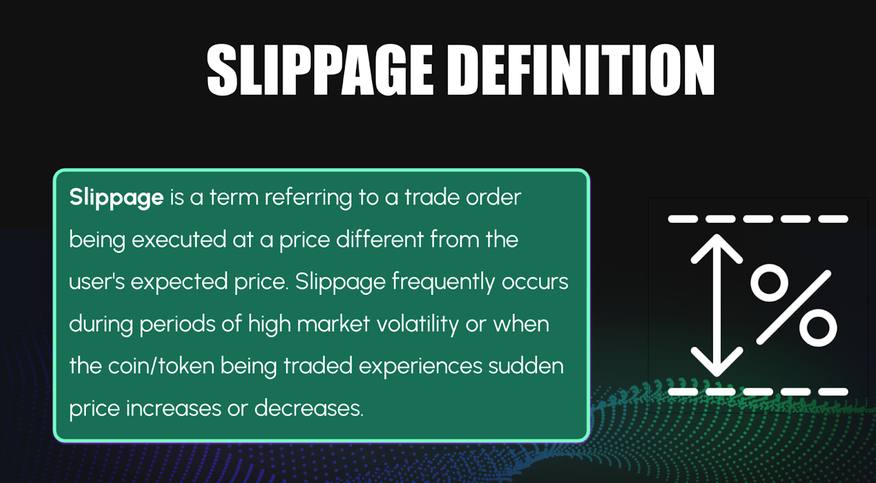 SLIPPAGE DEFINITION

Slippage is a term referring to a trade order being executed at a price different from the user's expected price. Slippage frequently occurs during periods of high market volatility or when the coin/token being traded experiences sudden price increases or decreases.

%